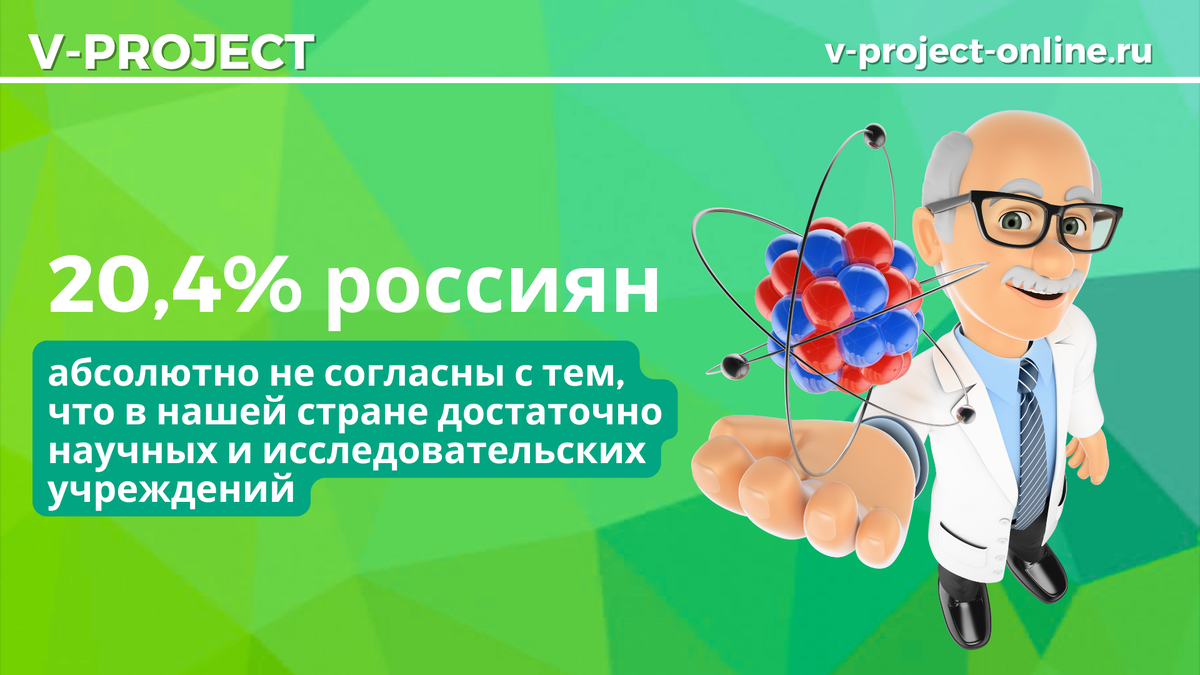 V-PROJECT

v-project-online.ru

20,4% россиян

абсолютно не согласны с тем, что в нашей стране достаточно научных и исследовательских учреждений